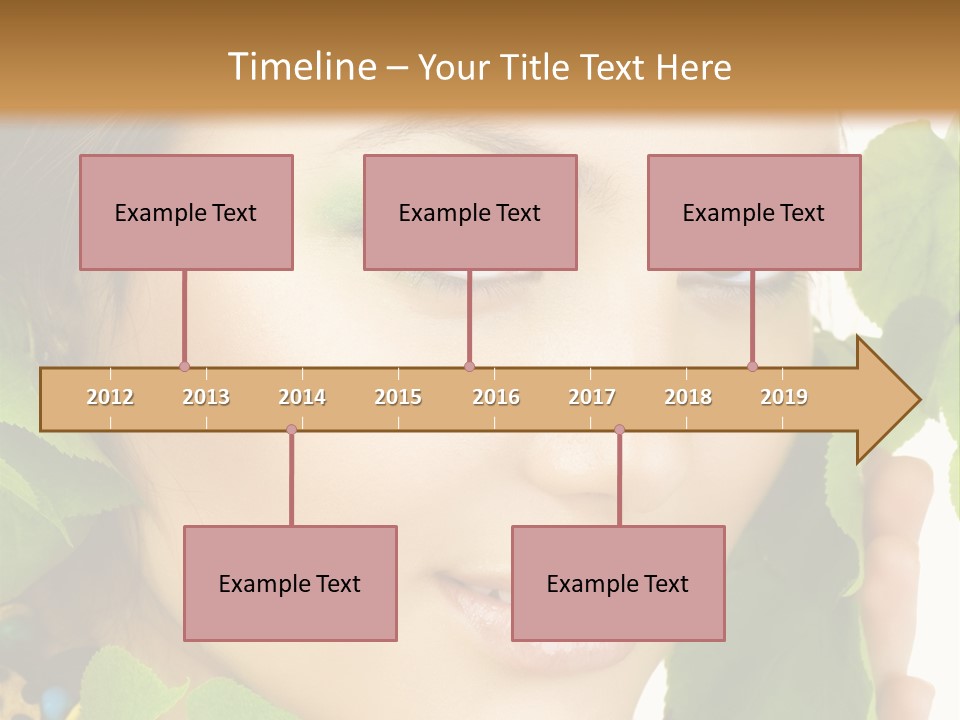 Timeline – Your Title Text Here

Example Text

Example Text

Example Text

2012 2013 2014 2015 2016 2017 2018 2019

Example Text

Example Text